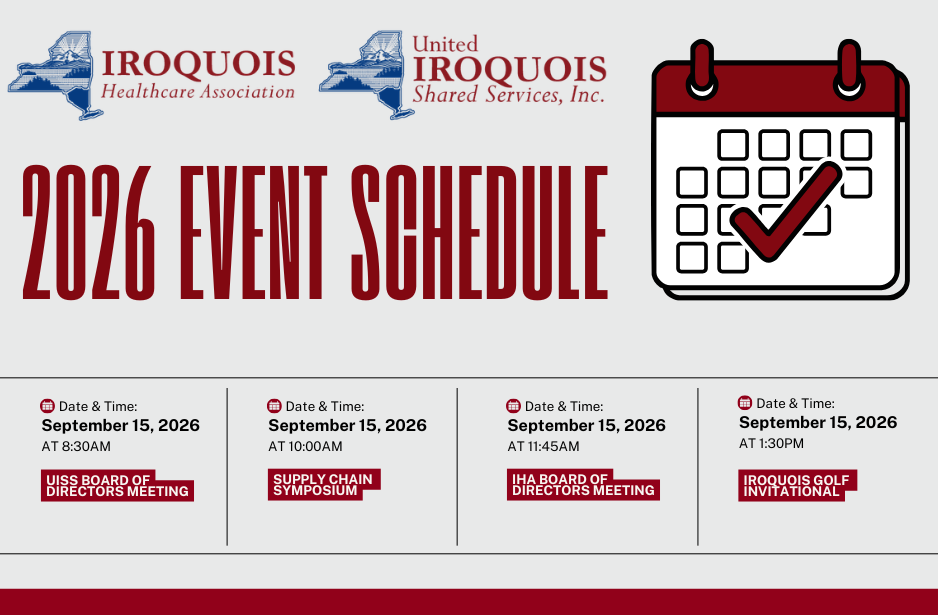 IROQUOIS Healthcare Association

United IROQUOIS Shared Services, Inc.

2026 EVENT SCHEDULE

Date & Time:
September 15, 2026
AT 8:30AM
UISS BOARD OF DIRECTORS MEETING

Date & Time:
September 15, 2026
AT 10:00AM
SUPPLY CHAIN SYMPOSIUM

Date & Time:
September 15, 2026
AT 11:45AM
IHA BOARD OF DIRECTORS MEETING

Date & Time:
September 15, 2026
AT 1:30PM
IROQUOIS GOLF INVITATIONAL